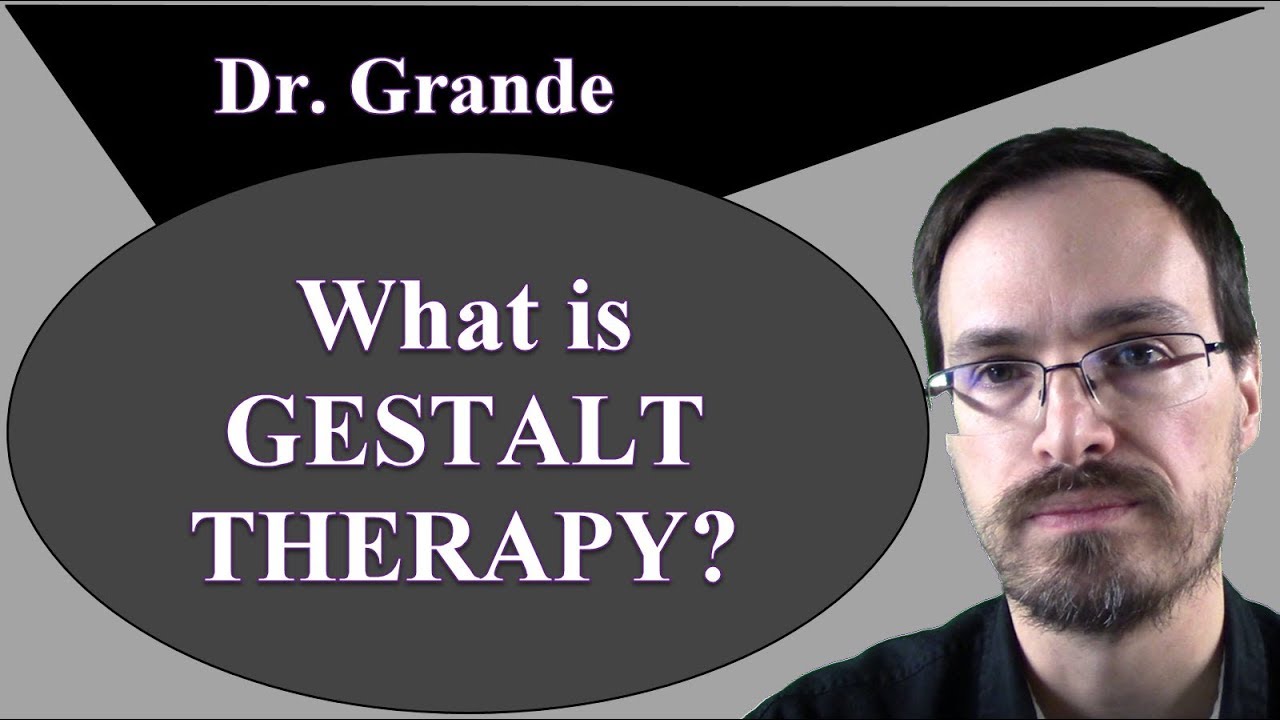 Dr. Grande

What is GESTALT THERAPY?